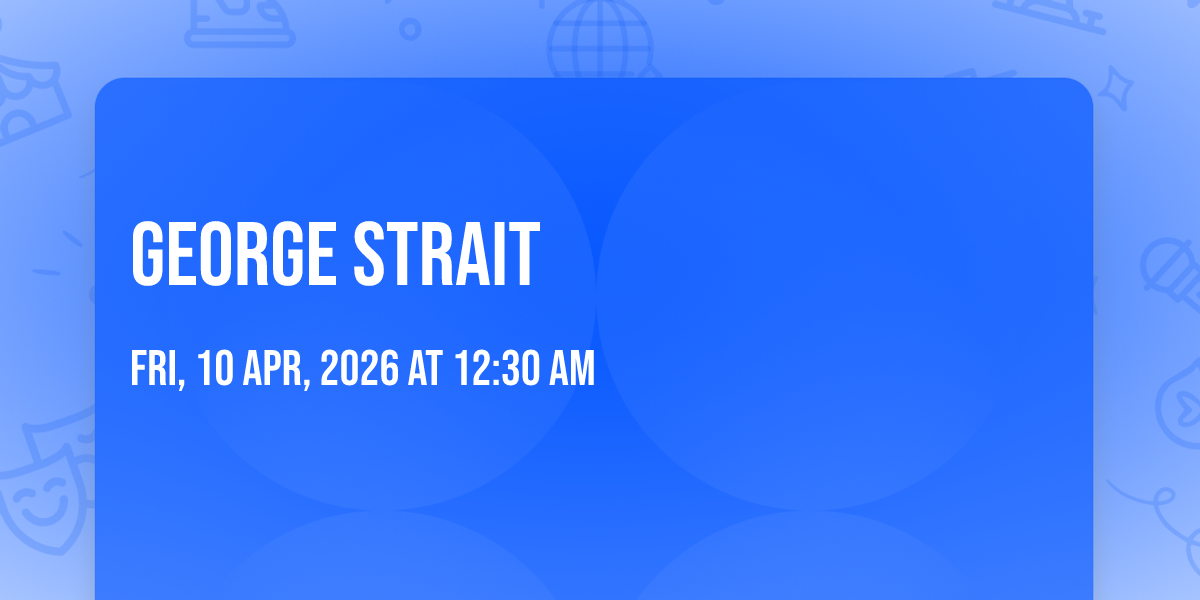 GEORGE STRAIT

FRI, 10 APR, 2026 AT 12:30 AM